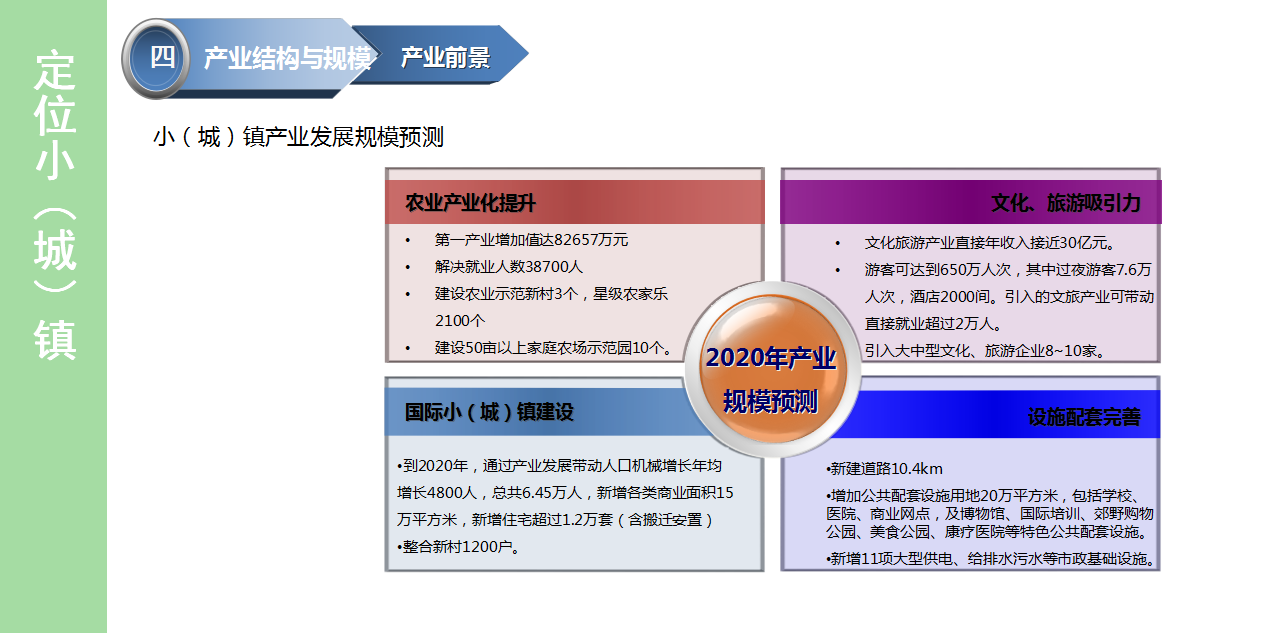 定位小（城）镇

四 产业结构与规模 产业前景

小（城）镇产业发展规模预测

农业产业化提升

• 第一产业增加值达82657万元
• 解决就业人数38700人
• 建设农业示范新村3个，星级农家乐2100个
• 建设50亩以上家庭农场示范园10个。

文化、旅游吸引力

• 文化旅游产业直接年收入接近30亿元。
• 游客可达到650万人次，其中过夜游客7.6万人次，酒店2000间。引入的文旅产业可带动直接就业超过2万人。
引入大中型文化、旅游企业8~10家。

2020年产业规模预测

国际小（城）镇建设

•到2020年，通过产业发展带动人口机械增长年均增长4800人，总共6.45万人，新增各类商业面积15万平方米，新增住宅超过1.2万套（含搬迁安置）
•整合新村1200户。

设施配套完善

•新建道路10.4km
•增加公共配套设施用地20万平方米，包括学校、医院、商业网点，及博物馆、国际培训、郊野购物公园、美食公园、康疗医院等特色公共配套设施。
•新增11项大型供电、给排水污水等市政基础设施。